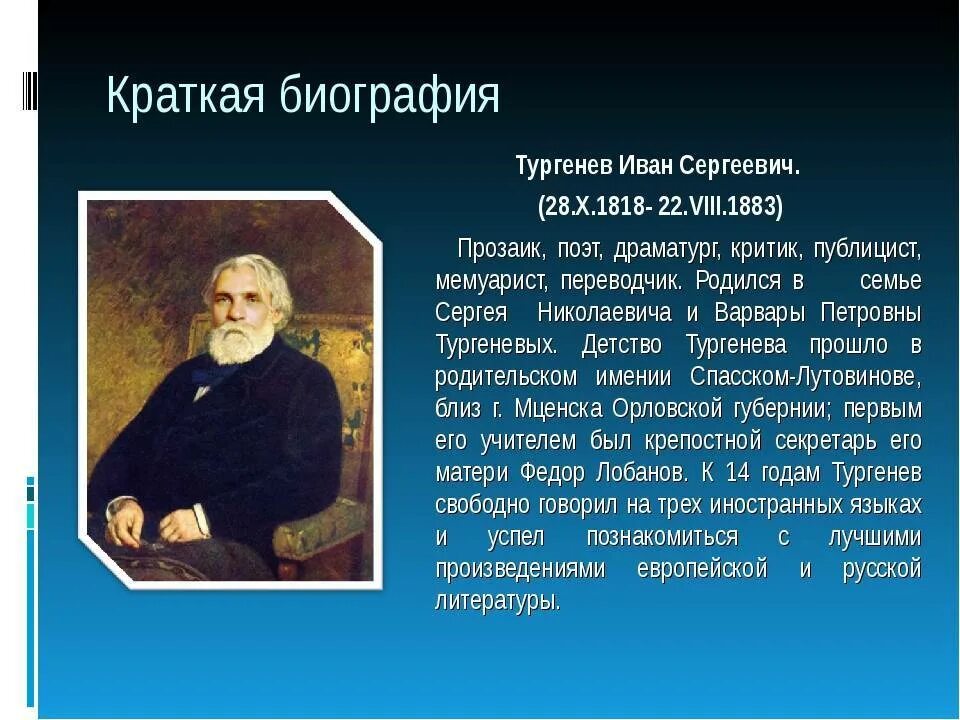 Краткая биография

Тургенев Иван Сергеевич.

(28.X.1818- 22.VIII.1883)

Прозаик, поэт, драматург, критик, публицист, мемуарист, переводчик. Родился в семье Сергея Николаевича и Варвары Петровны Тургеневых. Детство Тургенева прошло в родительском имении Спасском-Лутовинове, близ г. Мценска Орловской губернии; первым его учителем был крепостной секретарь его матери Федор Лобанов. К 14 годам Тургенев свободно говорил на трех иностранных языках и успел познакомиться с лучшими произведениями европейской и русской литературы.